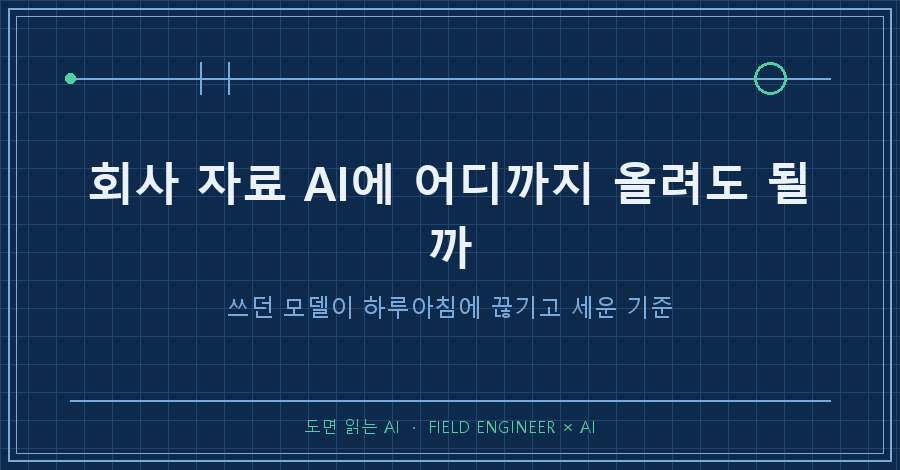 회사 자료 AI에 어디까지 올려도 될까

쓰던 모델이 하루아침에 끊기고 세운 기준

도면 읽는 AI · FIELD ENGINEER × AI